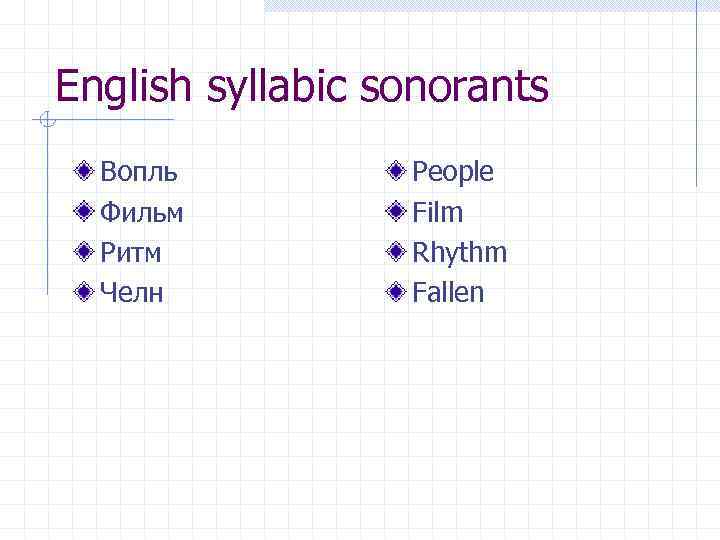 English syllabic sonorants

Вопль
Фильм
Ритм
Челн

People
Film
Rhythm
Fallen